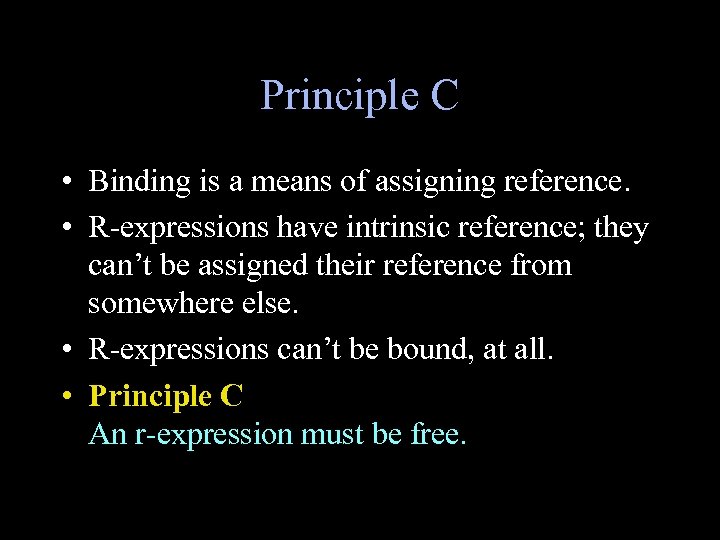 Principle C

• Binding is a means of assigning reference.

• R-expressions have intrinsic reference; they can’t be assigned their reference from somewhere else.

• R-expressions can’t be bound, at all.

• Principle C
An r-expression must be free.